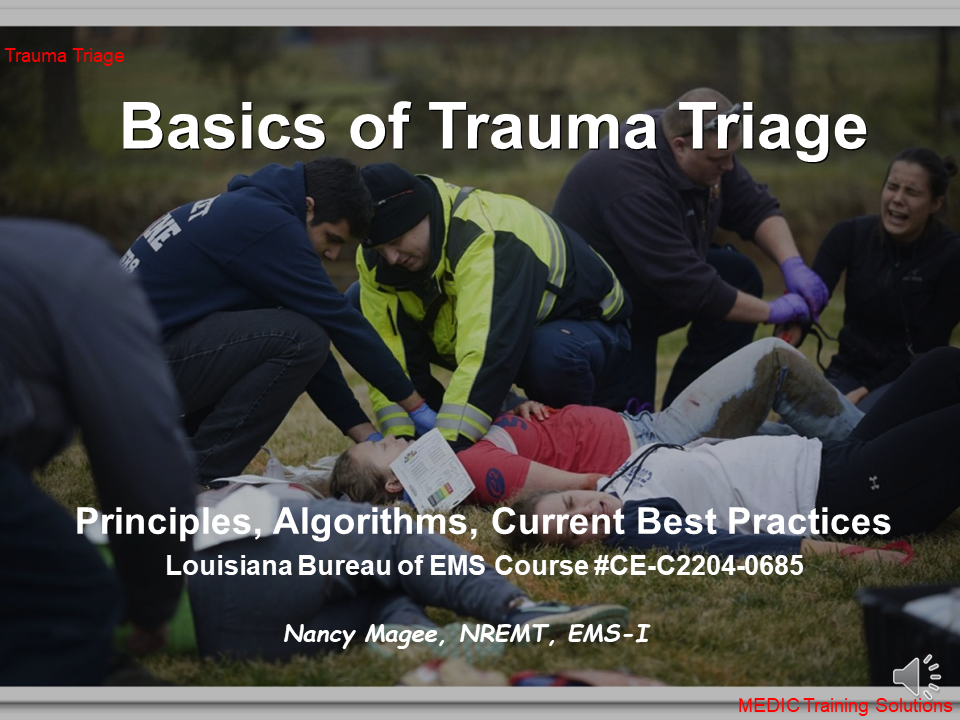 Trauma Triage

Basics of Trauma Triage

Principles, Algorithms, Current Best Practices
Louisiana Bureau of EMS Course #CE-C2204-0685

Nancy Magee, NREMT, EMS-I

MEDIC Training Solutions